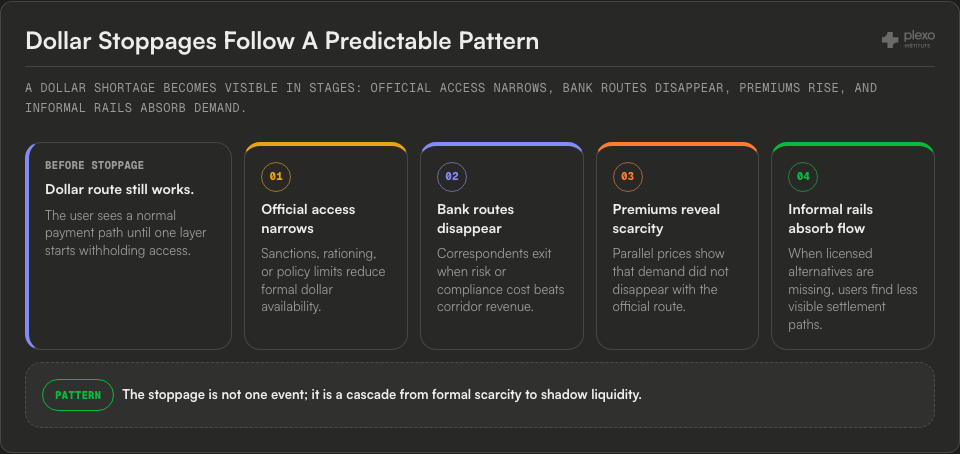 Dollar Stoppages Follow A Predictable Pattern

plexo INSTITUTE

A DOLLAR SHORTAGE BECOMES VISIBLE IN STAGES: OFFICIAL ACCESS NARROWS, BANK ROUTES DISAPPEAR, PREMIUMS RISE, AND INFORMAL RAILS ABSORB DEMAND.

BEFORE STOPPAGE
Dollar route still works.
The user sees a normal payment path until one layer starts withholding access.

01
Official access narrows
Sanctions, rationing, or policy limits reduce formal dollar availability.

02
Bank routes disappear
Correspondents exit when risk or compliance cost beats corridor revenue.

03
Premiums reveal scarcity
Parallel prices show that demand did not disappear with the official route.

04
Informal rails absorb flow
When licensed alternatives are missing, users find less visible settlement paths.

PATTERN The stoppage is not one event; it is a cascade from formal scarcity to shadow liquidity.